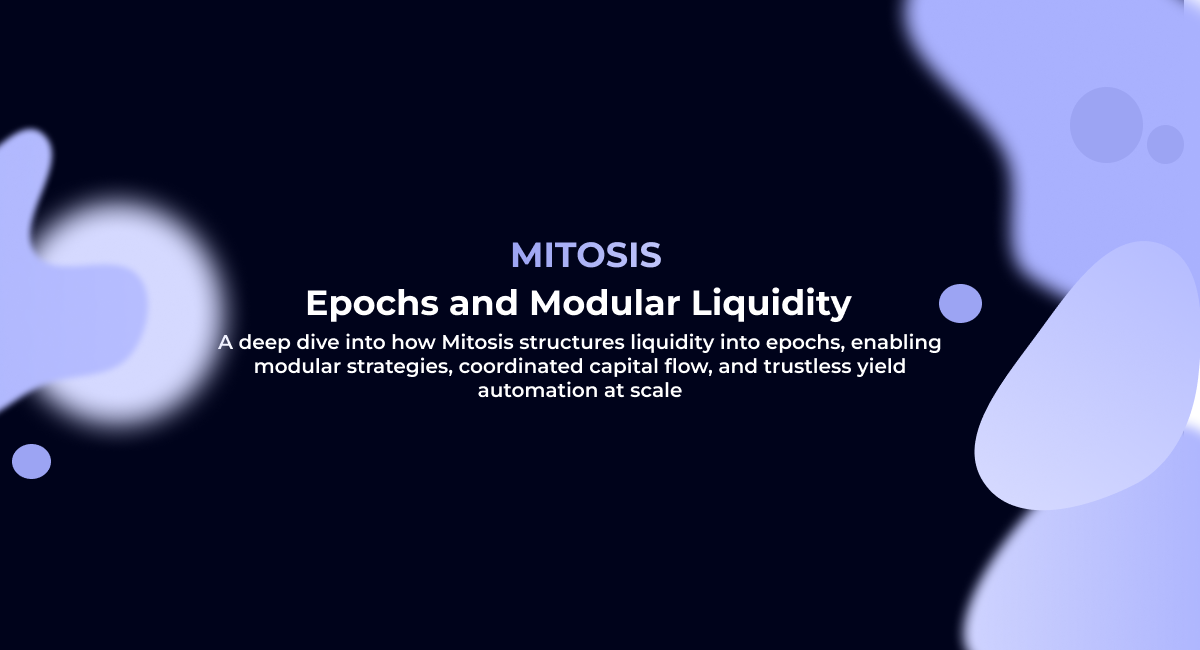 MITOSIS

Epochs and Modular Liquidity

A deep dive into how Mitosis structures liquidity into epochs, enabling modular strategies, coordinated capital flow, and trustless yield automation at scale